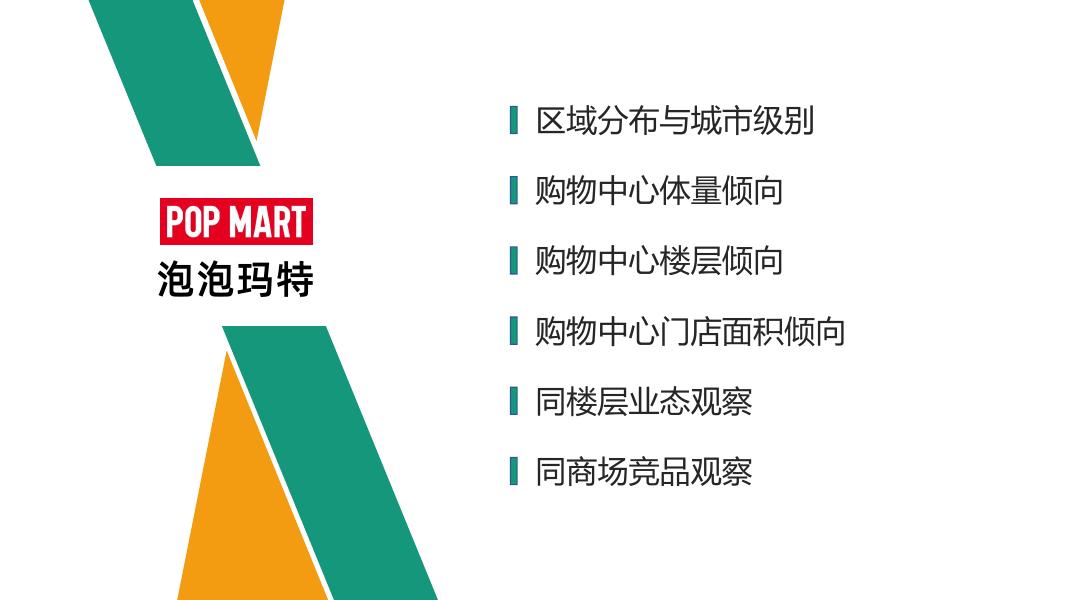 POP MART
泡泡玛特

区域分布与城市级别

购物中心体量倾向

购物中心楼层倾向

购物中心门店面积倾向

同楼层业态观察

同商场竞品观察